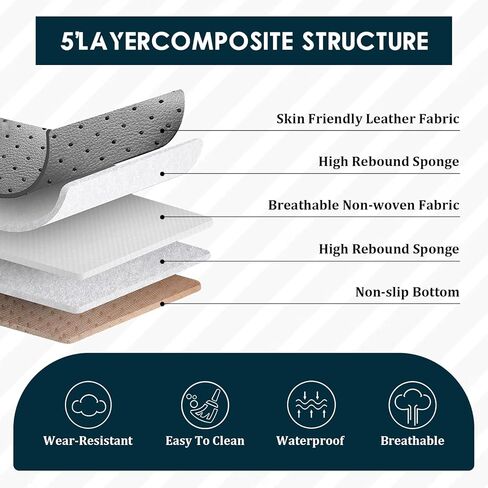 5'LAYERCOMPOSITE STRUCTURE

Skin Friendly Leather Fabric

High Rebound Sponge

Breathable Non-woven Fabric

High Rebound Sponge

Non-slip Bottom

Wear-Resistant

Easy To Clean

Waterproof

Breathable